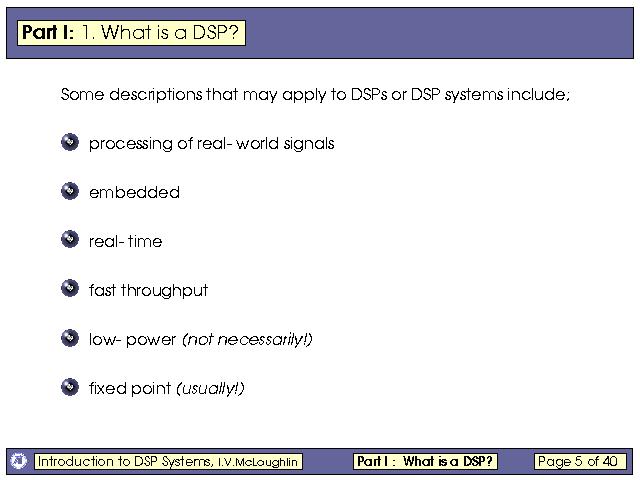 Part I: 1. What is a DSP?

Some descriptions that may apply to DSPs or DSP systems include;

processing of real- world signals

embedded

real- time

fast throughput

low- power (not necessarily!)

fixed point (usually!)

Introduction to DSP Systems, I.V.McLoughlin

Part I : What is a DSP?

Page 5 of 40